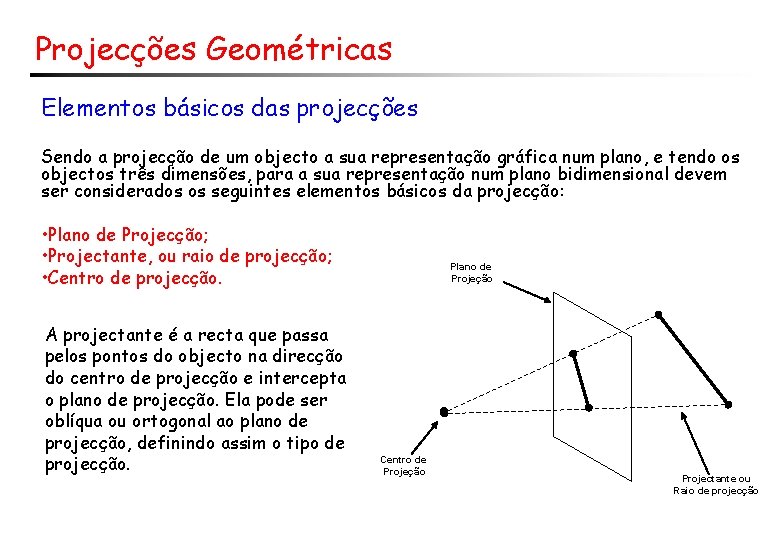 Projecções Geométricas

Elementos básicos das projecções

Sendo a projecção de um objecto a sua representação gráfica num plano, e tendo os objectos três dimensões, para a sua representação num plano bidimensional devem ser considerados os seguintes elementos básicos da projecção:

•Plano de Projecção;
•Projectante, ou raio de projecção;
•Centro de projecção.

A projectante é a recta que passa pelos pontos do objecto na direcção do centro de projecção e intercepta o plano de projecção. Ela pode ser oblíqua ou ortogonal ao plano de projecção, definindo assim o tipo de projecção.

Plano de Projeção

Centro de Projeção

Projectante ou Raio de projecção